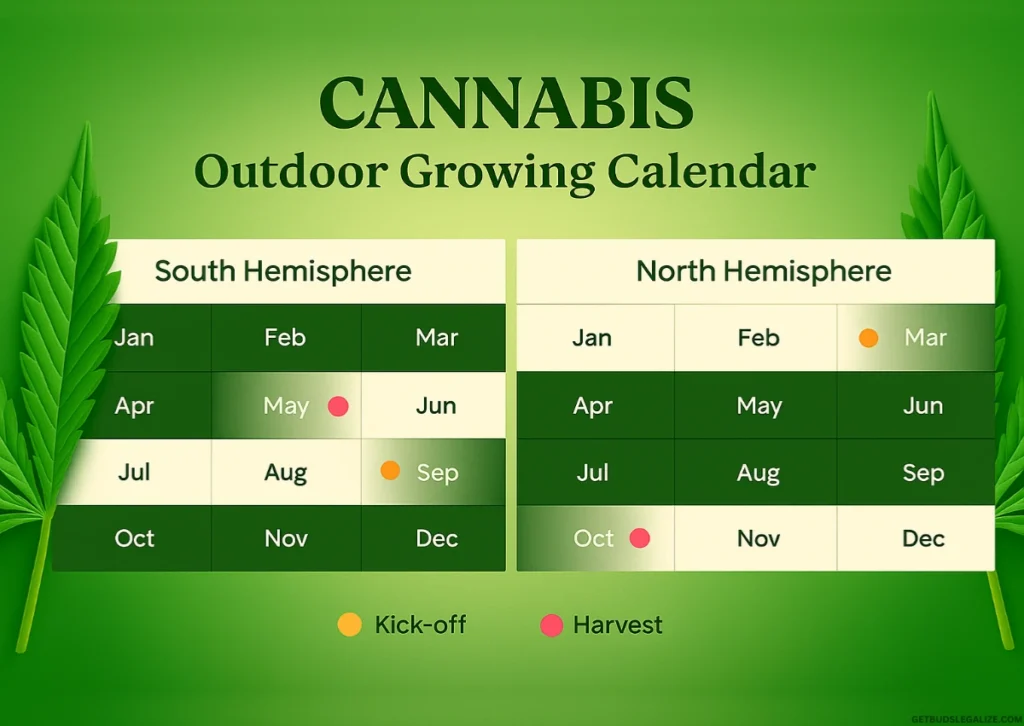 CANNABIS
Outdoor Growing Calendar

South Hemisphere

| Jan | Feb | Mar |
|---|---|---|
| Apr | May | Jun |
| Jul | Aug | Sep |
| Oct | Nov | Dec |

North Hemisphere

| Jan | Feb | Mar |
|---|---|---|
| Apr | May | Jun |
| Jul | Aug | Sep |
| Oct | Nov | Dec |

Kick-off Harvest

GETBUDSLEGALIZE.COM